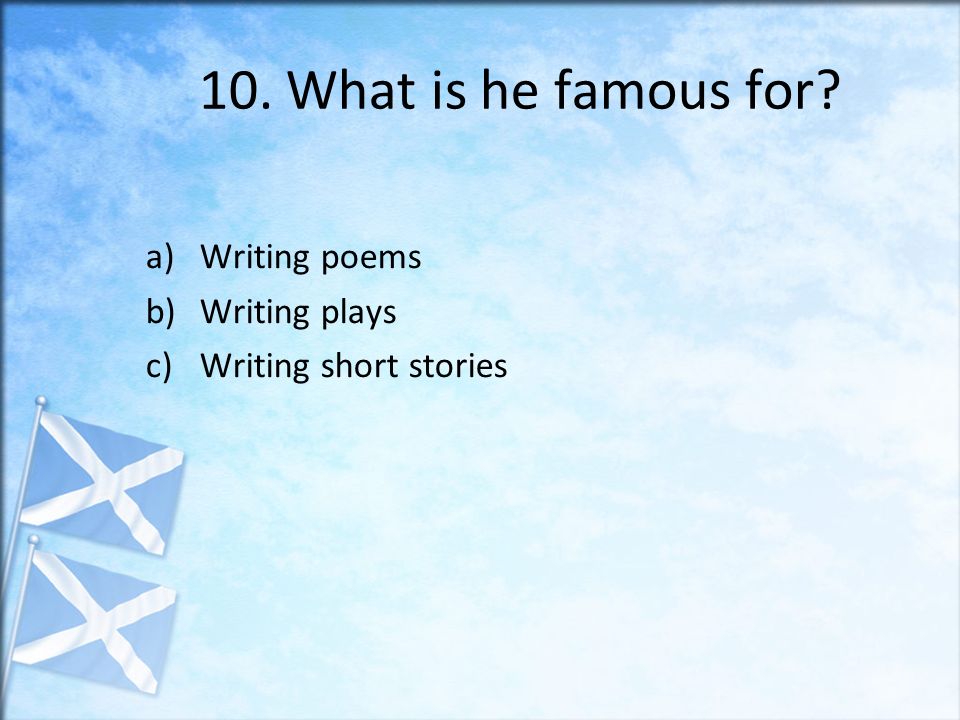 10. What is he famous for?

a) Writing poems
b) Writing plays
c) Writing short stories